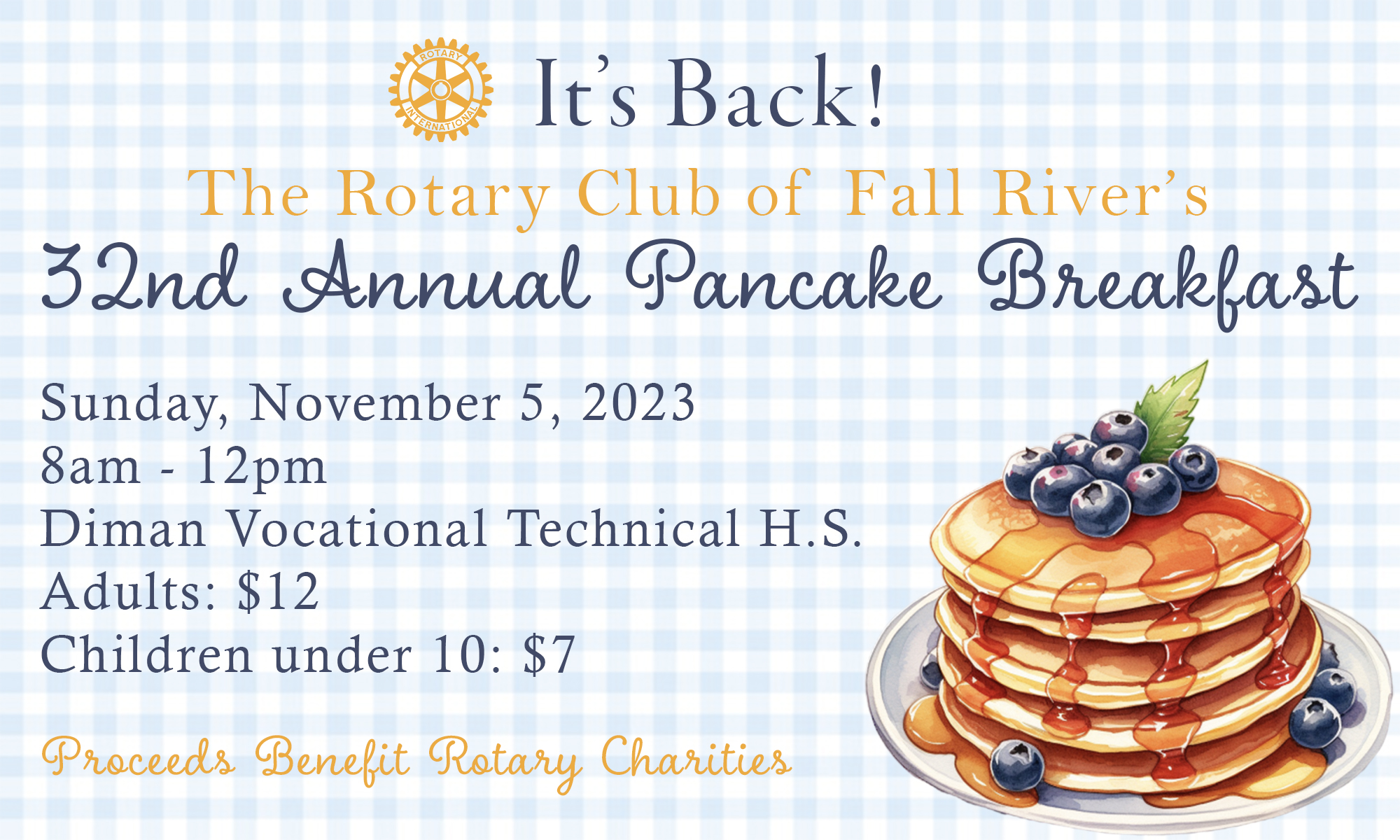 ROTARY INTERNATIONAL

It's Back!

The Rotary Club of Fall River's

32nd Annual Pancake Breakfast

Sunday, November 5, 2023
8am - 12pm
Diman Vocational Technical H.S.
Adults: $12
Children under 10: $7

Proceeds Benefit Rotary Charities